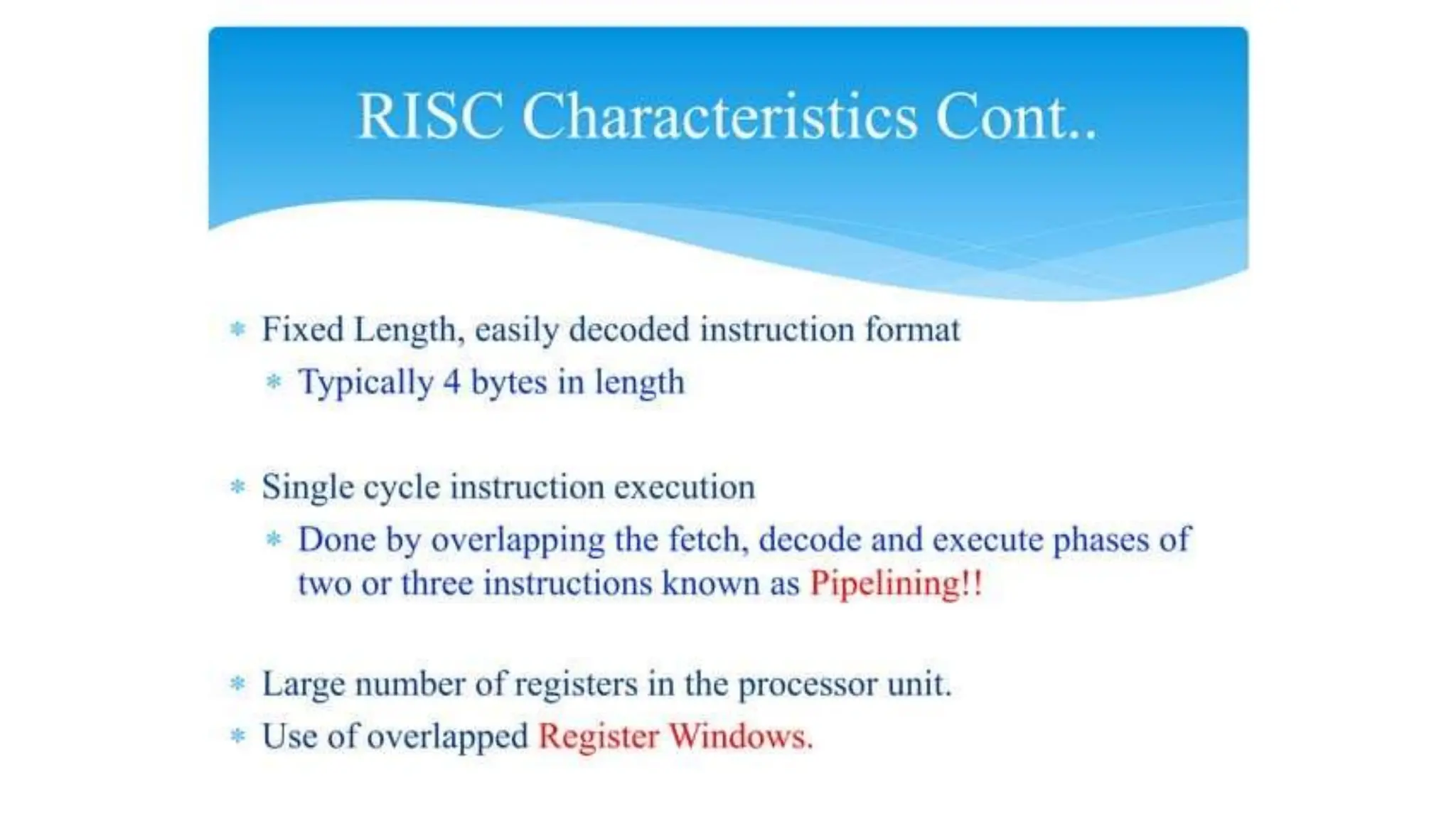 RISC Characteristics Cont..

* Fixed Length, easily decoded instruction format
  * Typically 4 bytes in length

* Single cycle instruction execution
  * Done by overlapping the fetch, decode and execute phases of two or three instructions known as Pipelining!!

* Large number of registers in the processor unit.
* Use of overlapped Register Windows.